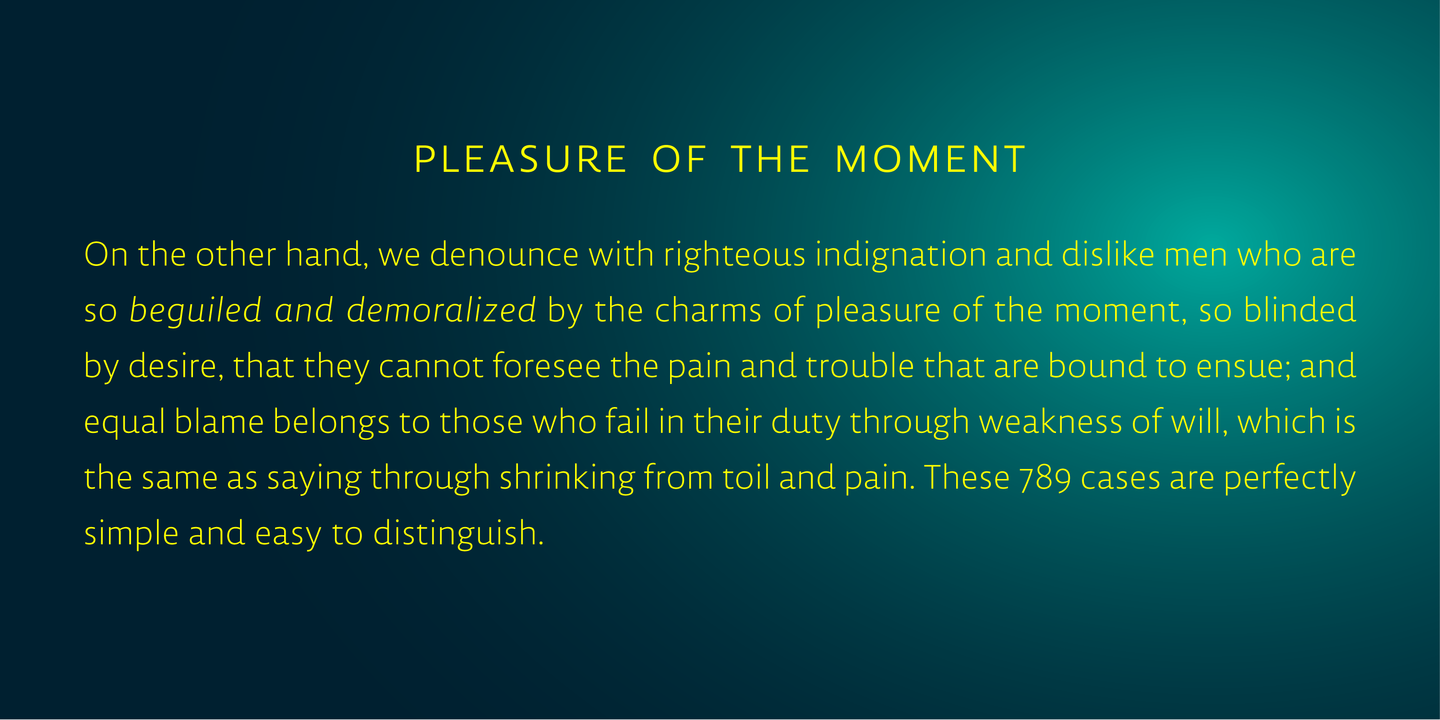 PLEASURE OF THE MOMENT

On the other hand, we denounce with righteous indignation and dislike men who are so beguiled and demoralized by the charms of pleasure of the moment, so blinded by desire, that they cannot foresee the pain and trouble that are bound to ensue; and equal blame belongs to those who fail in their duty through weakness of will, which is the same as saying through shrinking from toil and pain. These 789 cases are perfectly simple and easy to distinguish.